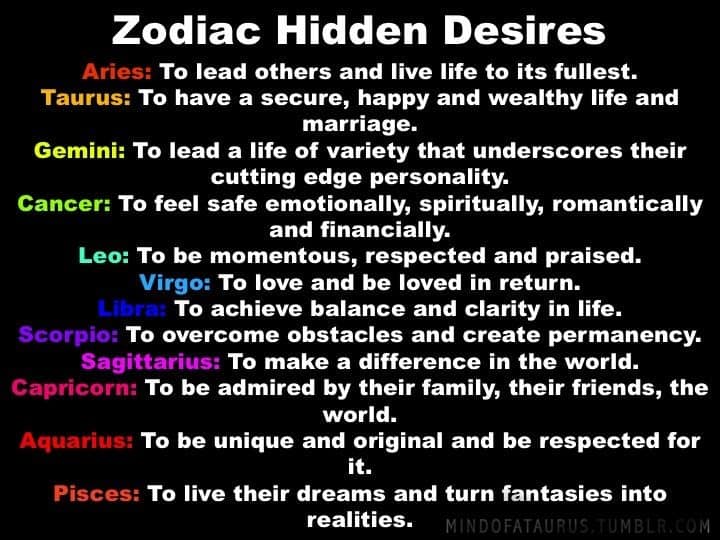 Zodiac Hidden Desires

Aries: To lead others and live life to its fullest.
Taurus: To have a secure, happy and wealthy life and marriage.
Gemini: To lead a life of variety that underscores their cutting edge personality.
Cancer: To feel safe emotionally, spiritually, romantically and financially.
Leo: To be momentous, respected and praised.
Virgo: To love and be loved in return.
Libra: To achieve balance and clarity in life.
Scorpio: To overcome obstacles and create permanency.
Sagittarius: To make a difference in the world.
Capricorn: To be admired by their family, their friends, the world.
Aquarius: To be unique and original and be respected for it.
Pisces: To live their dreams and turn fantasies into realities.

MINDOFATAURUS.TUMBLR.COM